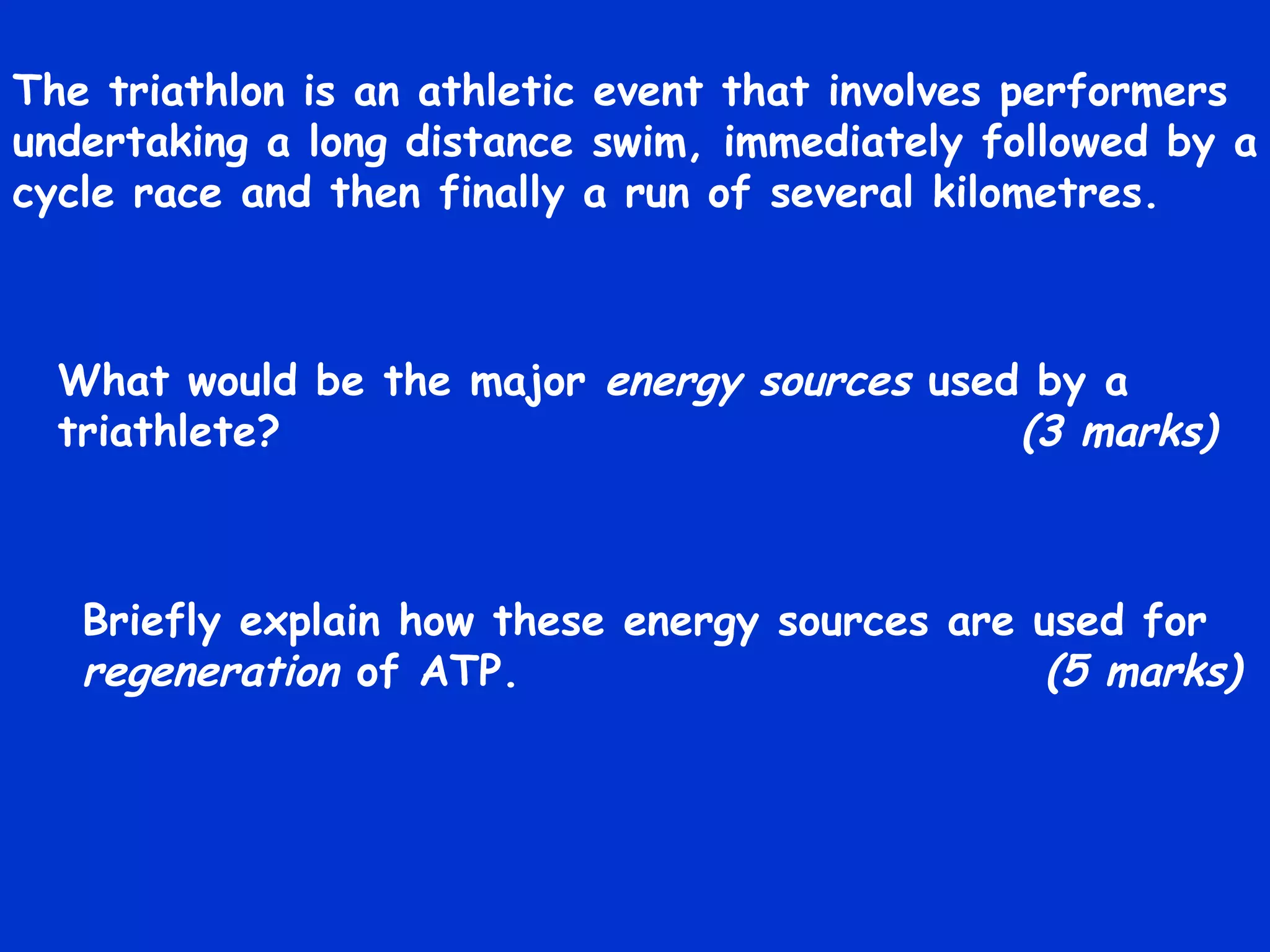 The triathlon is an athletic event that involves performers undertaking a long distance swim, immediately followed by a cycle race and then finally a run of several kilometres.

What would be the major energy sources used by a triathlete? (3 marks)

Briefly explain how these energy sources are used for regeneration of ATP. (5 marks)